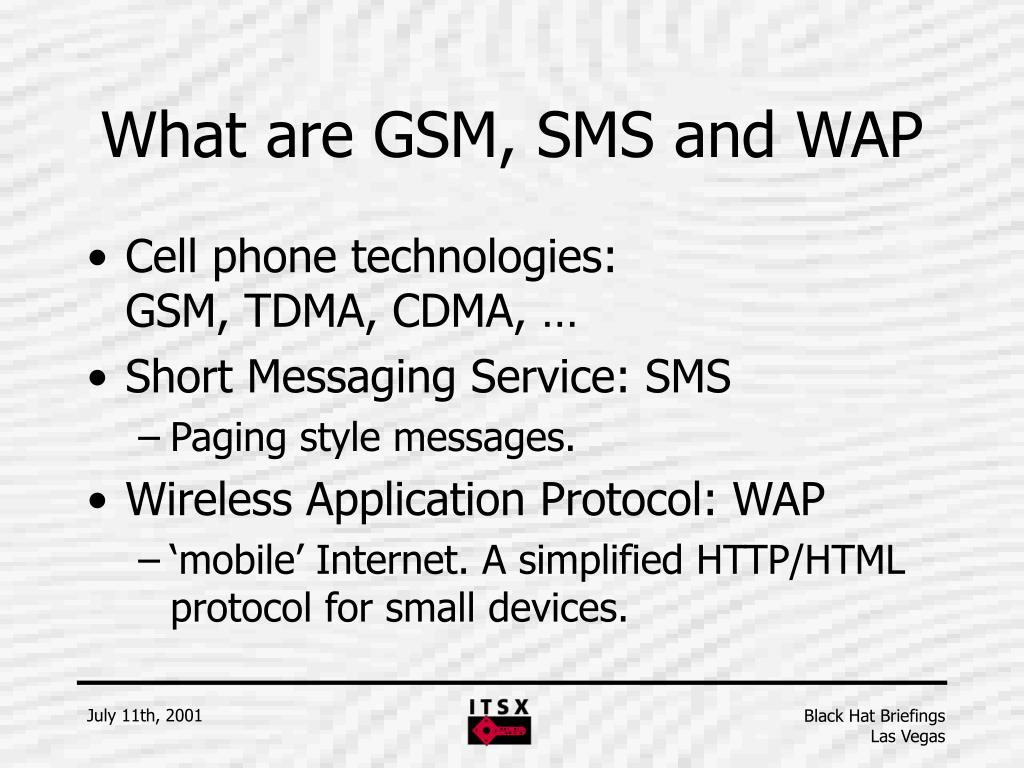 What are GSM, SMS and WAP

• Cell phone technologies:
GSM, TDMA, CDMA, …

• Short Messaging Service: SMS
– Paging style messages.

• Wireless Application Protocol: WAP
– ‘mobile’ Internet. A simplified HTTP/HTML protocol for small devices.

July 11th, 2001

ITSX

Black Hat Briefings
Las Vegas